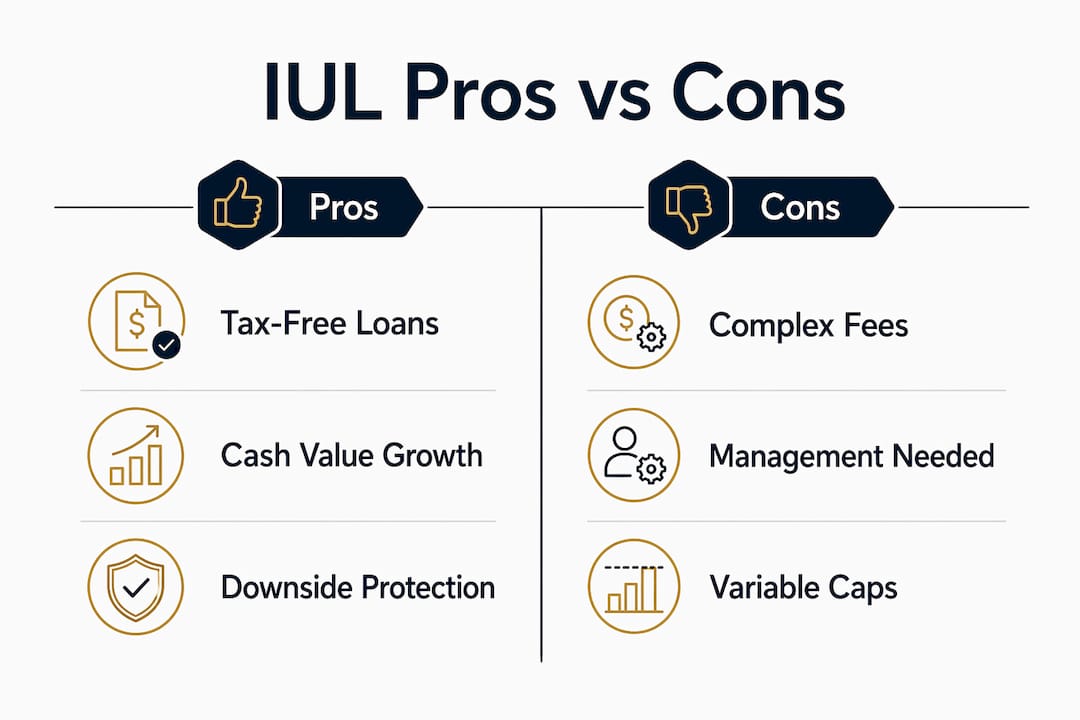 IUL Pros vs Cons

Pros

Tax-Free Loans

Cash Value Growth

Downside Protection

Cons

Complex Fees

Management Needed

Variable Caps